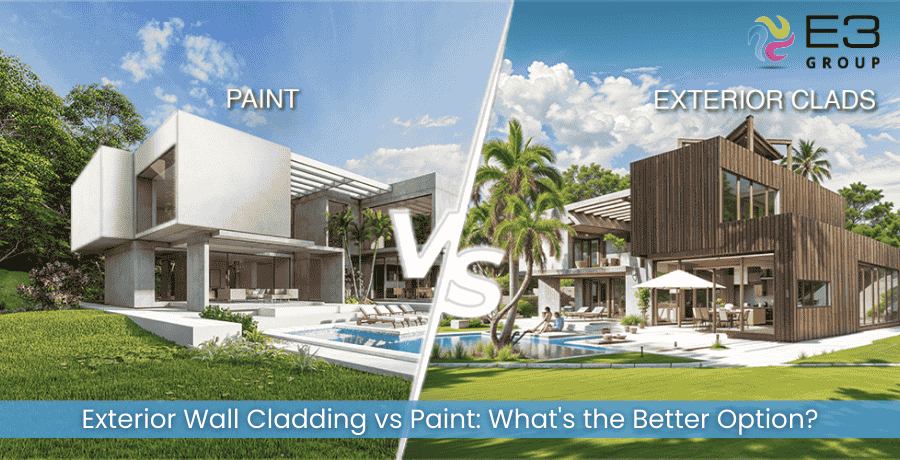 E3
GROUP

PAINT

EXTERIOR CLADS

VS

Exterior Wall Cladding vs Paint: What's the Better Option?